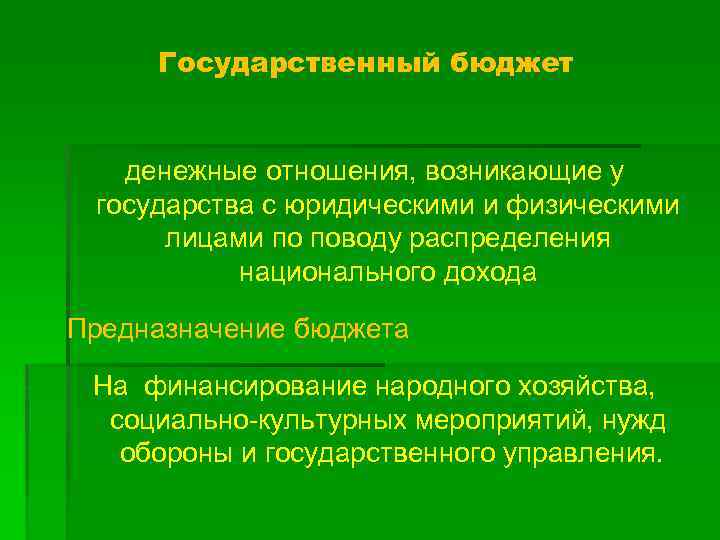 Государственный бюджет

денежные отношения, возникающие у государства с юридическими и физическими лицами по поводу распределения национального дохода

Предназначение бюджета

На финансирование народного хозяйства, социально-культурных мероприятий, нужд обороны и государственного управления.